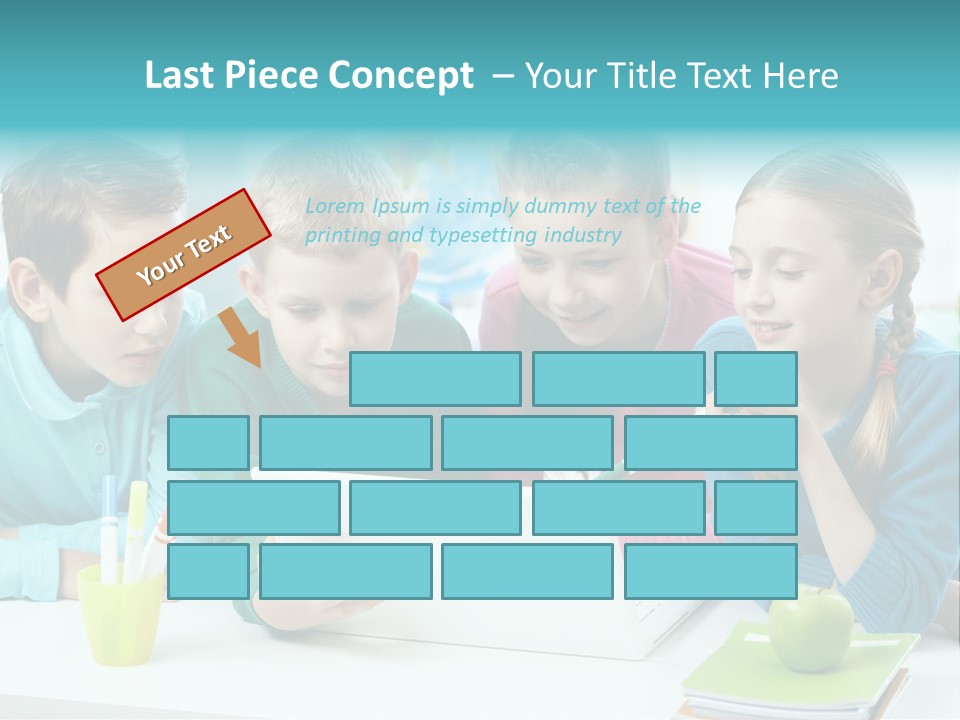 Last Piece Concept – Your Title Text Here

Your Text

Lorem Ipsum is simply dummy text of the printing and typesetting industry